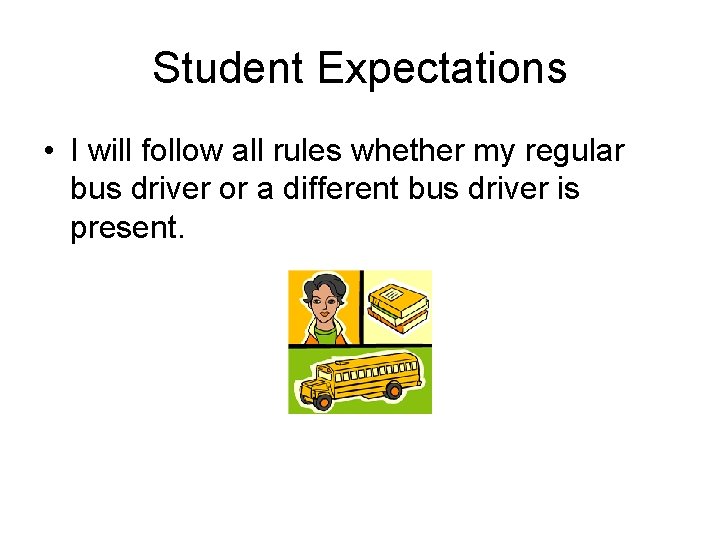 Student Expectations

• I will follow all rules whether my regular bus driver or a different bus driver is present.